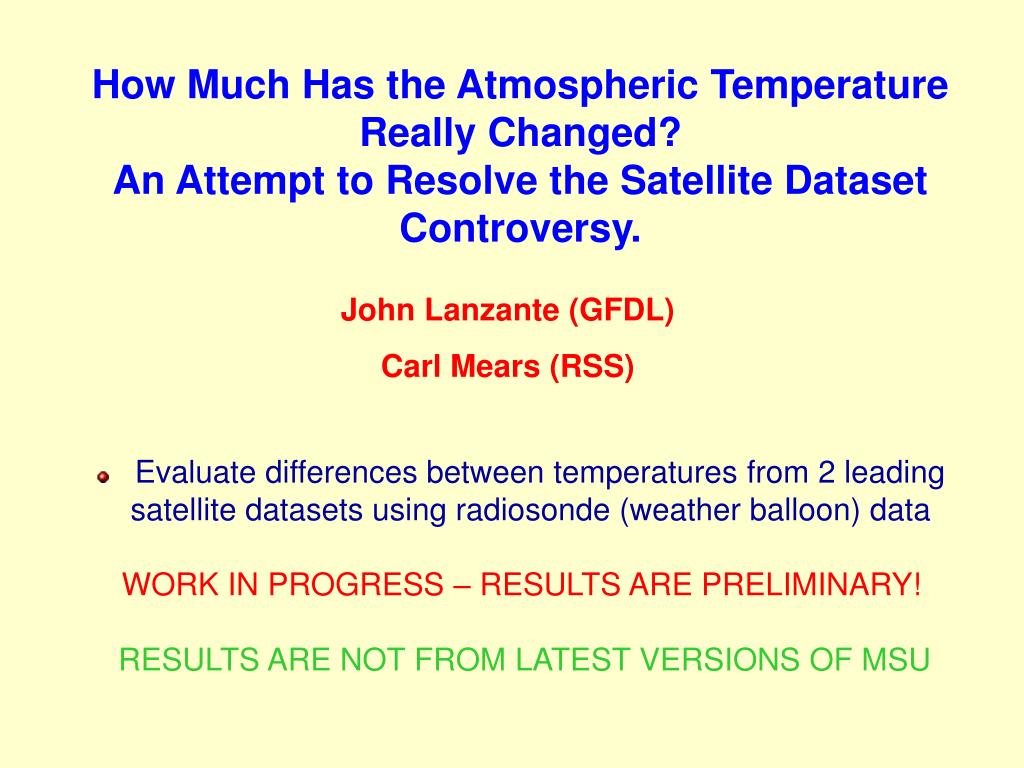 How Much Has the Atmospheric Temperature Really Changed?
An Attempt to Resolve the Satellite Dataset Controversy.

John Lanzante (GFDL)

Carl Mears (RSS)

Evaluate differences between temperatures from 2 leading satellite datasets using radiosonde (weather balloon) data

WORK IN PROGRESS – RESULTS ARE PRELIMINARY!

RESULTS ARE NOT FROM LATEST VERSIONS OF MSU